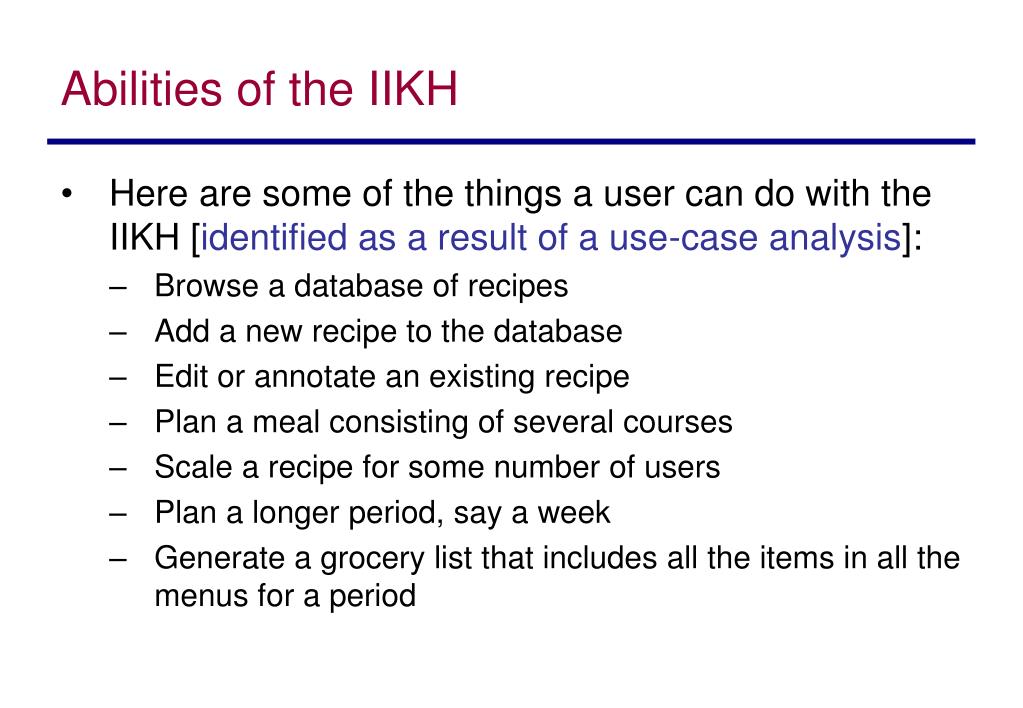 Abilities of the IIKH

• Here are some of the things a user can do with the IIKH [identified as a result of a use-case analysis]:
– Browse a database of recipes
– Add a new recipe to the database
– Edit or annotate an existing recipe
– Plan a meal consisting of several courses
– Scale a recipe for some number of users
– Plan a longer period, say a week
– Generate a grocery list that includes all the items in all the menus for a period